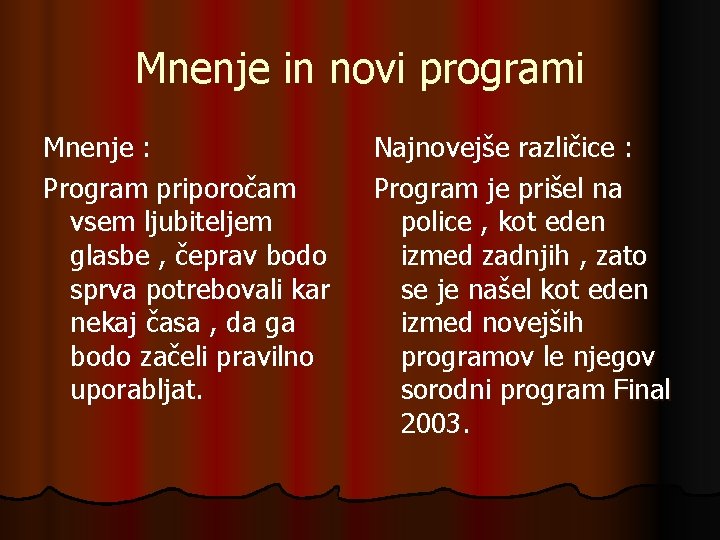 Mnenje in novi programi

Mnenje :

Program priporočam vsem ljubiteljem glasbe , čeprav bodo sprva potrebovali kar nekaj časa , da ga bodo začeli pravilno uporabljat.

Najnovejše različice :

Program je prišel na police , kot eden izmed zadnjih , zato se je našel kot eden izmed novejših programov le njegov sorodni program Final 2003.